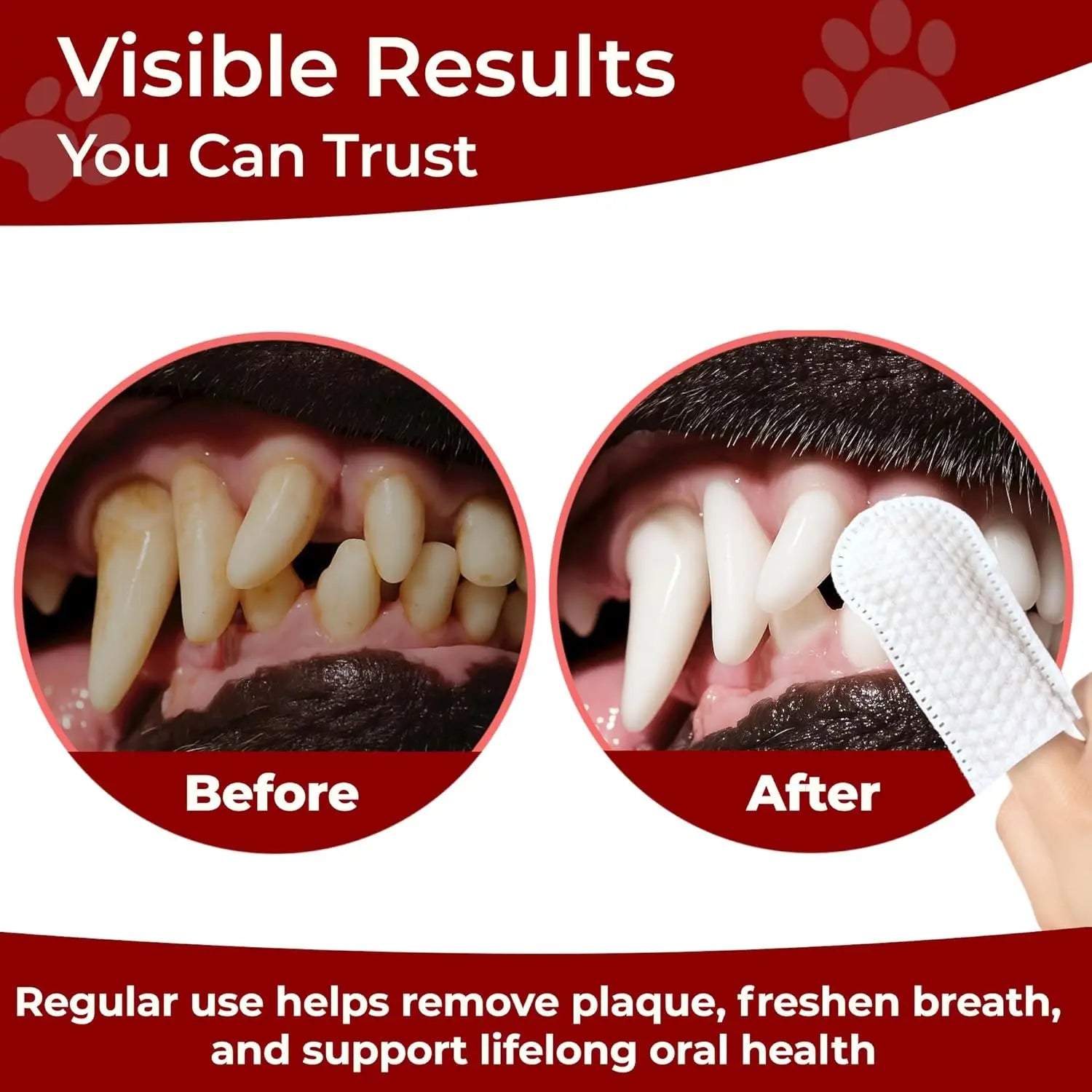 Visible Results
You Can Trust

Before

After

Regular use helps remove plaque, freshen breath, and support lifelong oral health